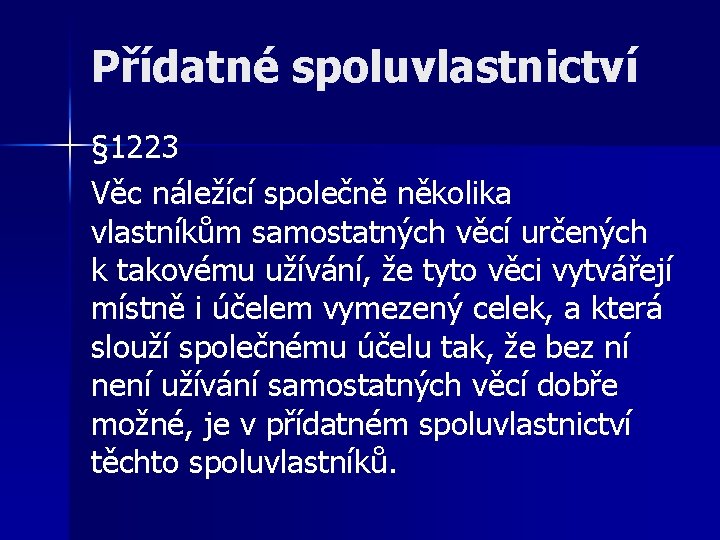 Přídatné spoluvlastnictví

§1223

Věc náležící společně několika vlastníkům samostatných věcí určených k takovému užívání, že tyto věci vytvářejí místně i účelem vymezený celek, a která slouží společnému účelu tak, že bez ní není užívání samostatných věcí dobře možné, je v přídatném spoluvlastnictví těchto spoluvlastníků.